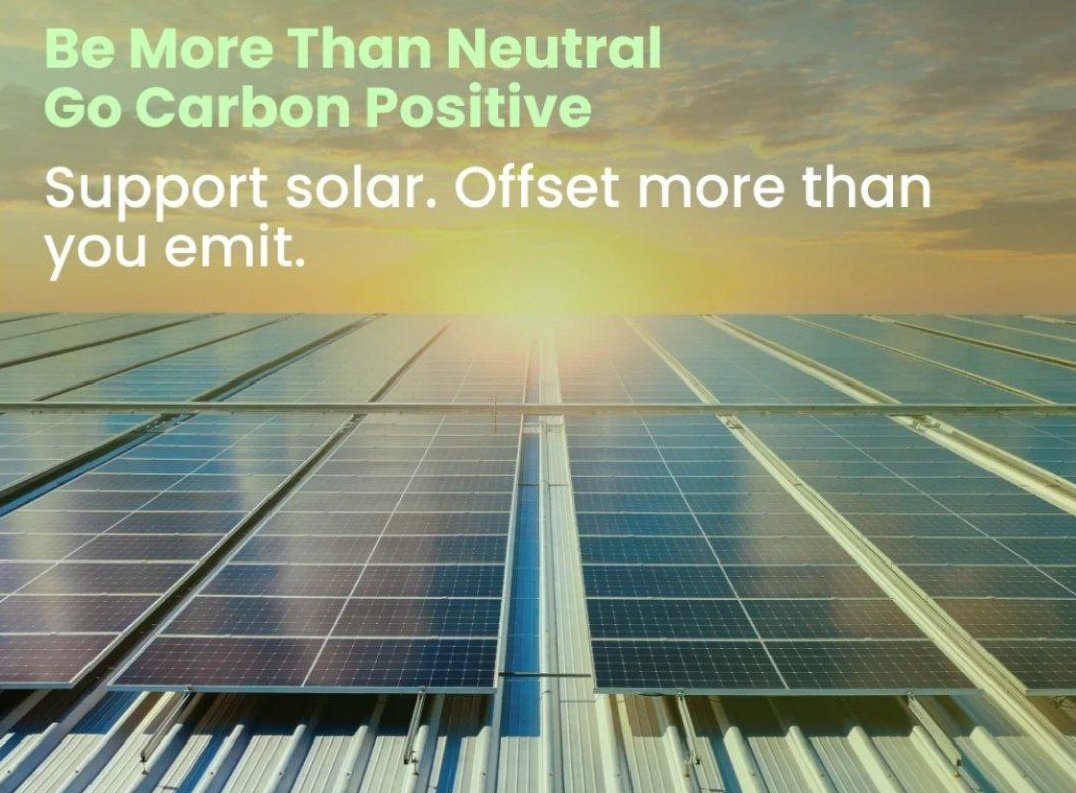 Be More Than Neutral
Go Carbon Positive

Support solar. Offset more than you emit.